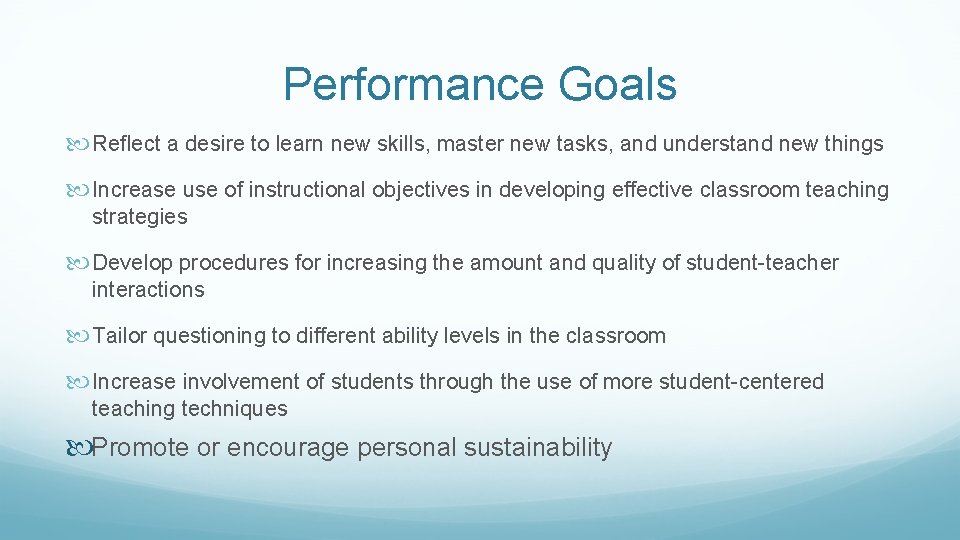 Performance Goals

Reflect a desire to learn new skills, master new tasks, and understand new things

Increase use of instructional objectives in developing effective classroom teaching strategies

Develop procedures for increasing the amount and quality of student-teacher interactions

Tailor questioning to different ability levels in the classroom

Increase involvement of students through the use of more student-centered teaching techniques

Promote or encourage personal sustainability